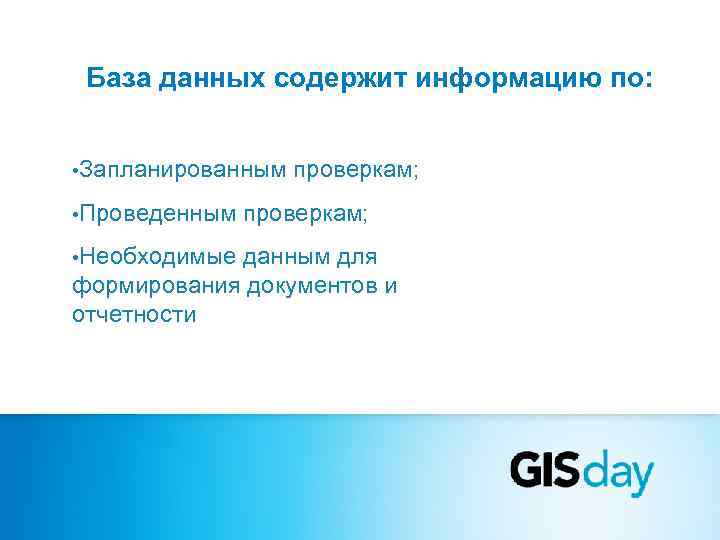 База данных содержит информацию по:

•Запланированным проверкам;

•Проведенным проверкам;

•Необходимые данным для формирования документов и отчетности

GISday